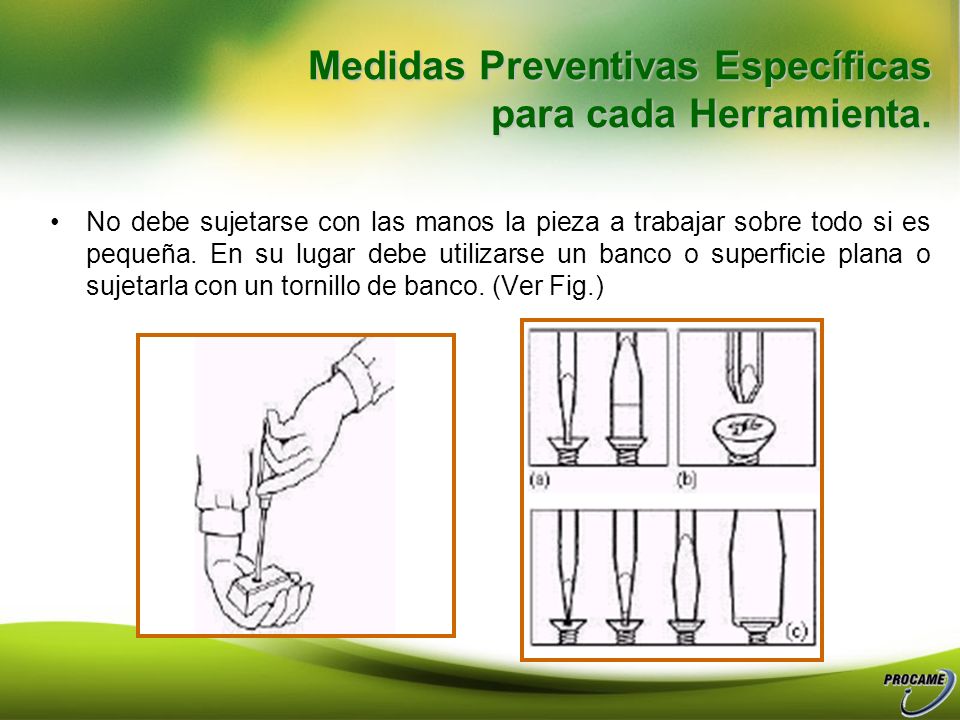 Medidas Preventivas Específicas para cada Herramienta.

• No debe sujetarse con las manos la pieza a trabajar sobre todo si es pequeña. En su lugar debe utilizarse un banco o superficie plana o sujetarla con un tornillo de banco. (Ver Fig.)

(a)

(b)

(c)

PROCAME